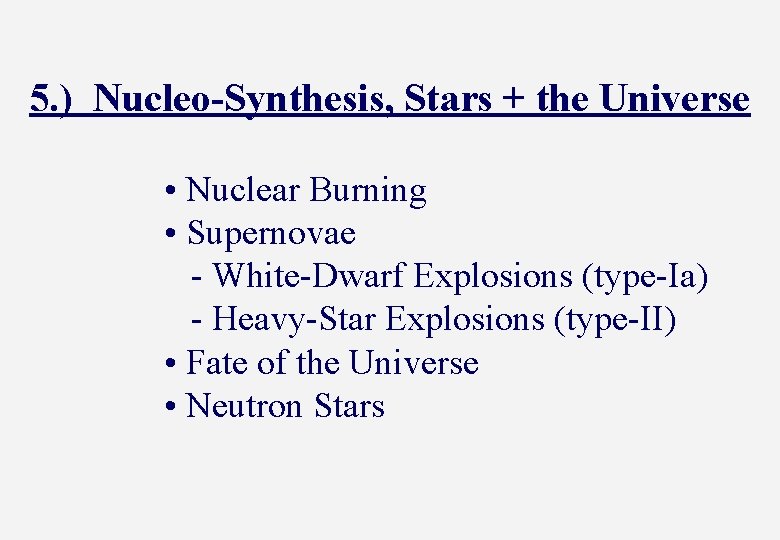 5.) Nucleo-Synthesis, Stars + the Universe

• Nuclear Burning
• Supernovae
- White-Dwarf Explosions (type-Ia)
- Heavy-Star Explosions (type-II)
• Fate of the Universe
• Neutron Stars